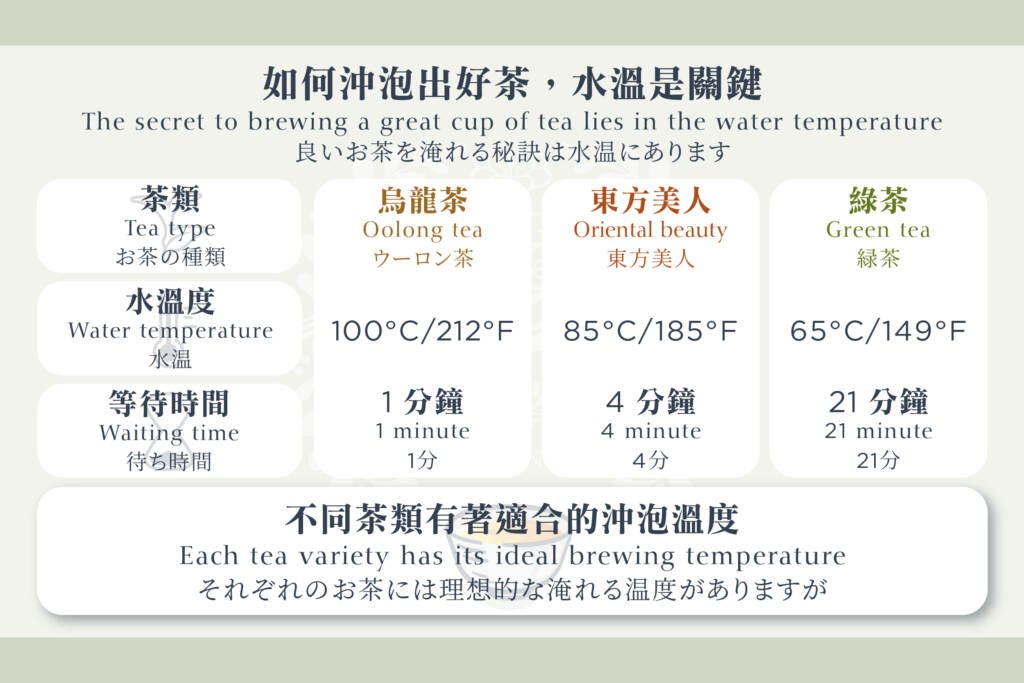 如何沖泡出好茶，水溫是關鍵
The secret to brewing a great cup of tea lies in the water temperature
良いお茶を淹れる秘訣は水温にあります

| 茶類 Tea type お茶の種類 | 烏龍茶 Oolong tea ウーロン茶 | 東方美人 Oriental beauty 東方美人 | 綠茶 Green tea 緑茶 |
|---|---|---|---|
| 水溫度 Water temperature 水温 | 100°C/212°F | 85°C/185°F | 65°C/149°F |
| 等待時間 Waiting time 待ち時間 | 1 分鐘 1 minute 1分 | 4 分鐘 4 minute 4分 | 21 分鐘 21 minute 21分 |

不同茶類有著適合的沖泡溫度
Each tea variety has its ideal brewing temperature
それぞれのお茶には理想的な淹れる温度がありますが